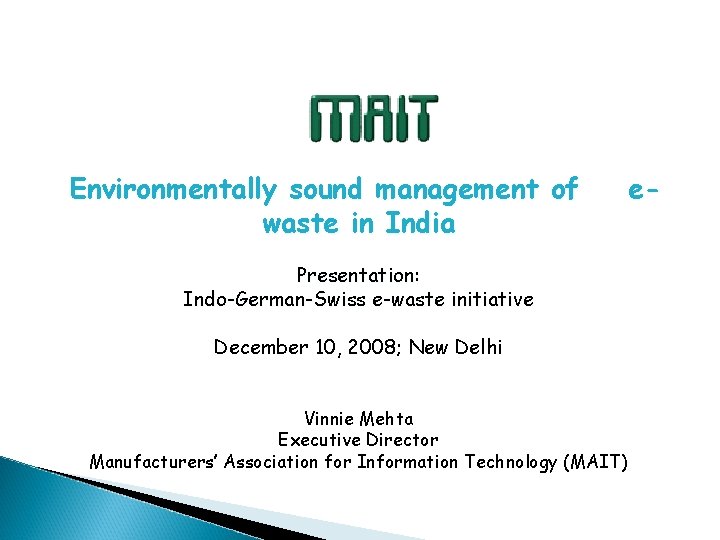 MAIT

Environmentally sound management of e-waste in India

Presentation:
Indo-German-Swiss e-waste initiative

December 10, 2008; New Delhi

Vinnie Mehta
Executive Director
Manufacturers' Association for Information Technology (MAIT)